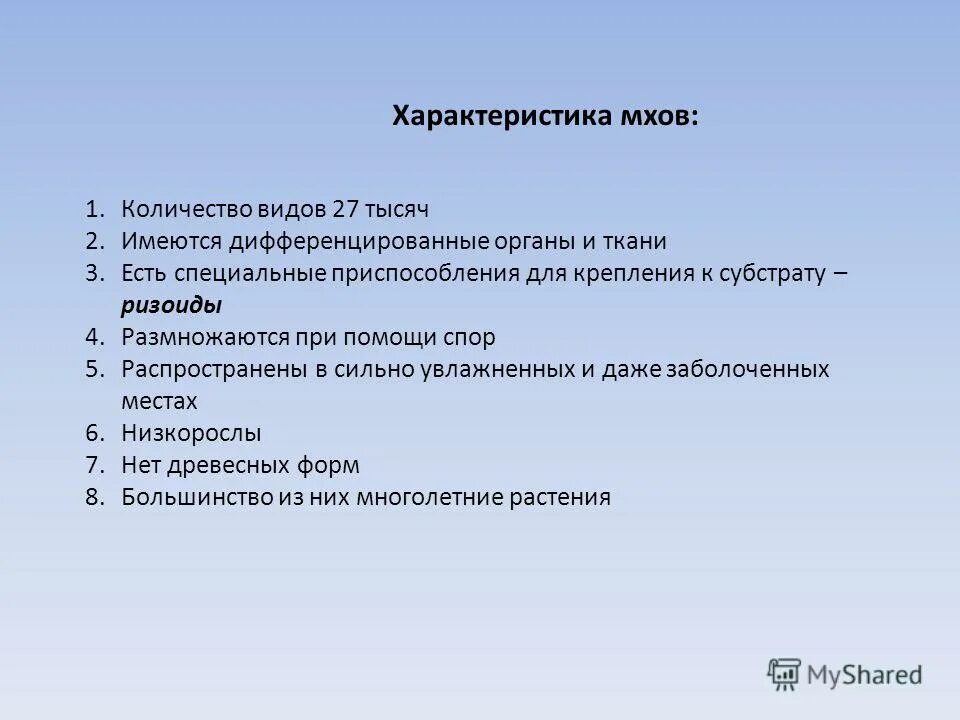 Характеристика мхов:

1. Количество видов 27 тысяч
2. Имеются дифференцированные органы и ткани
3. Есть специальные приспособления для крепления к субстрату – ризоиды
4. Размножаются при помощи спор
5. Распространены в сильно увлажненных и даже заболоченных местах
6. Низкорослы
7. Нет древесных форм
8. Большинство из них многолетние растения

MyShared